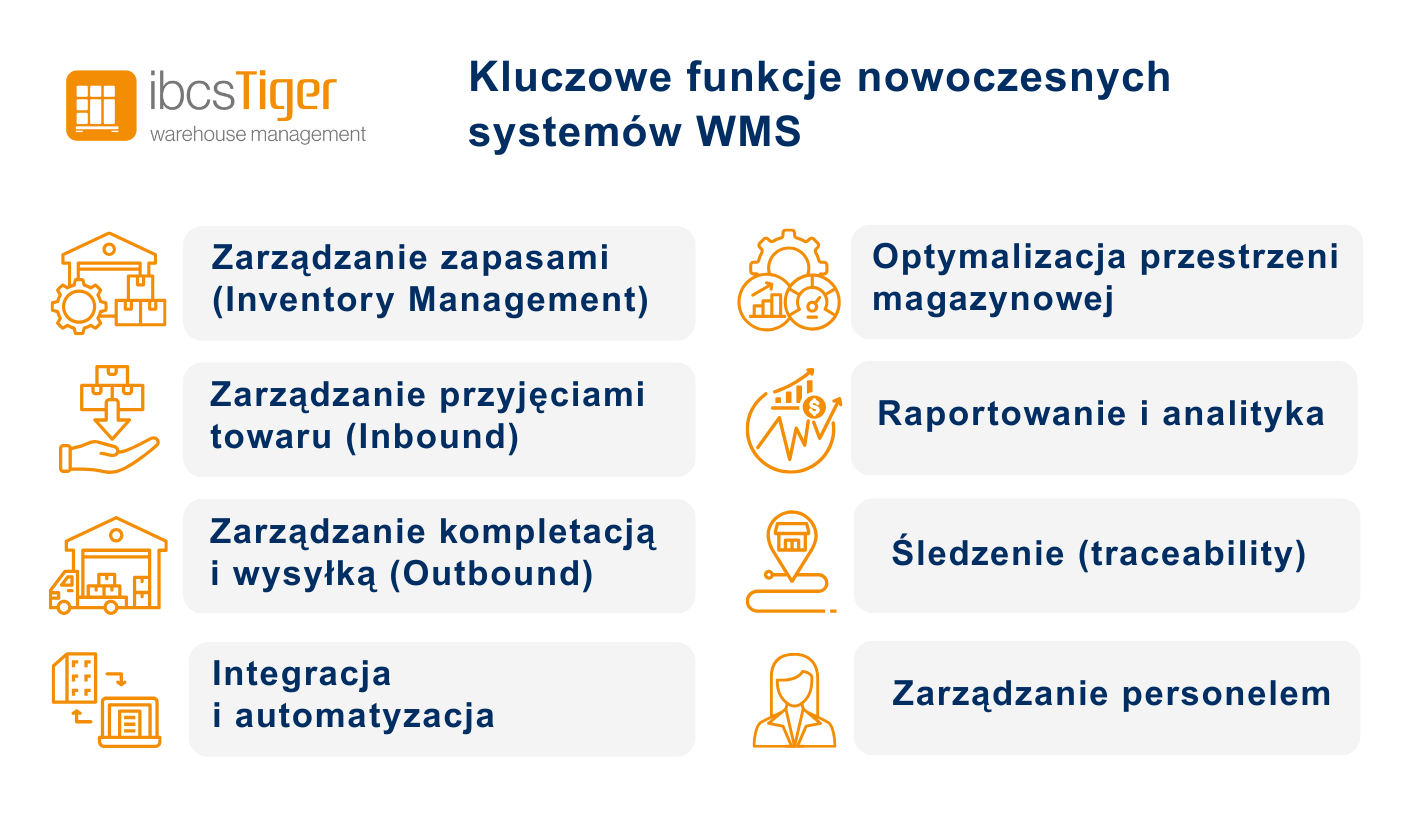 ibcsTiger
warehouse management

Kluczowe funkcje nowoczesnych systemów WMS

Zarządzanie zapasami (Inventory Management)

Zarządzanie przyjęciami towaru (Inbound)

Zarządzanie kompletacją i wysyłką (Outbound)

Integracja i automatyzacja

Optymalizacja przestrzeni magazynowej

Raportowanie i analityka

Śledzenie (traceability)

Zarządzanie personelem